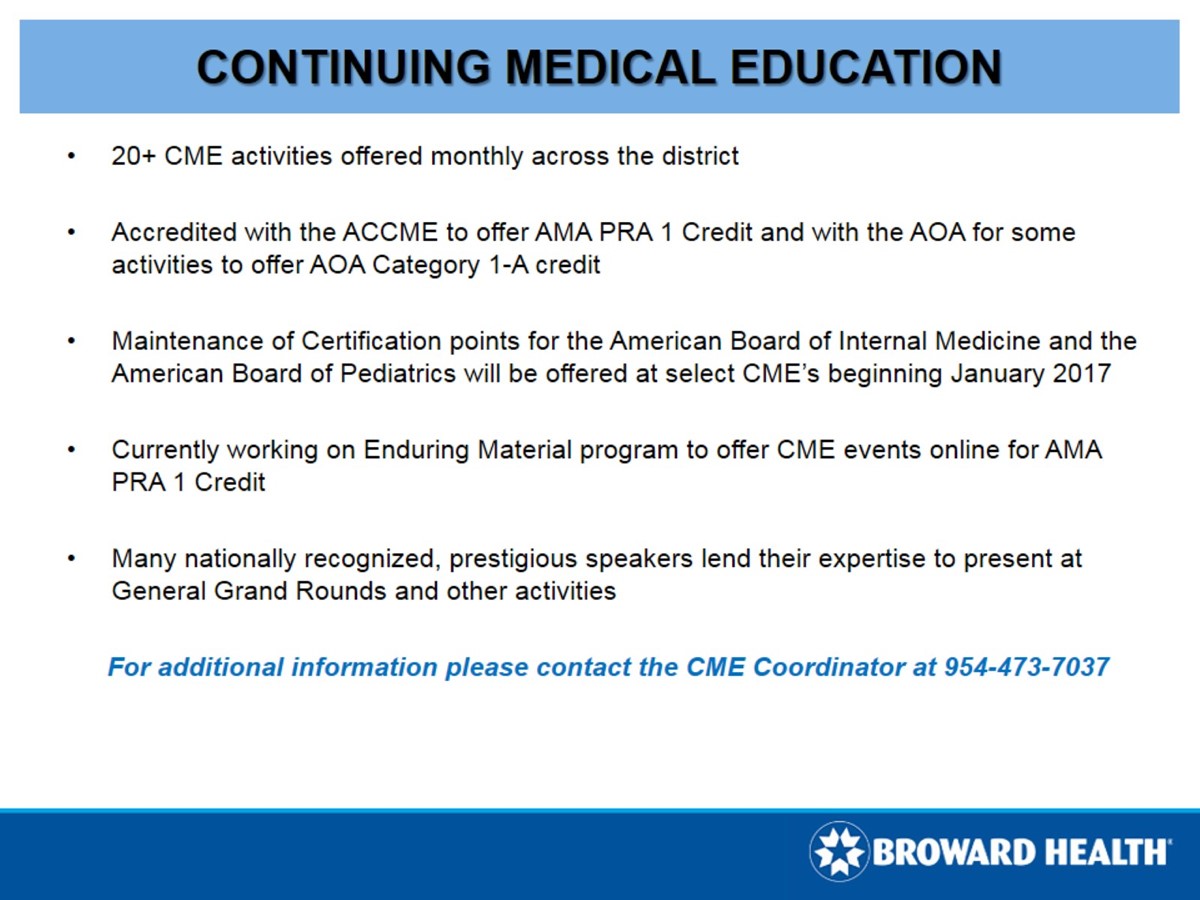 CONTINUING MEDICAL EDUCATION

• 20+ CME activities offered monthly across the district

• Accredited with the ACCME to offer AMA PRA 1 Credit and with the AOA for some activities to offer AOA Category 1-A credit

• Maintenance of Certification points for the American Board of Internal Medicine and the American Board of Pediatrics will be offered at select CME's beginning January 2017

• Currently working on Enduring Material program to offer CME events online for AMA PRA 1 Credit

• Many nationally recognized, prestigious speakers lend their expertise to present at General Grand Rounds and other activities

For additional information please contact the CME Coordinator at 954-473-7037

BROWARD HEALTH®